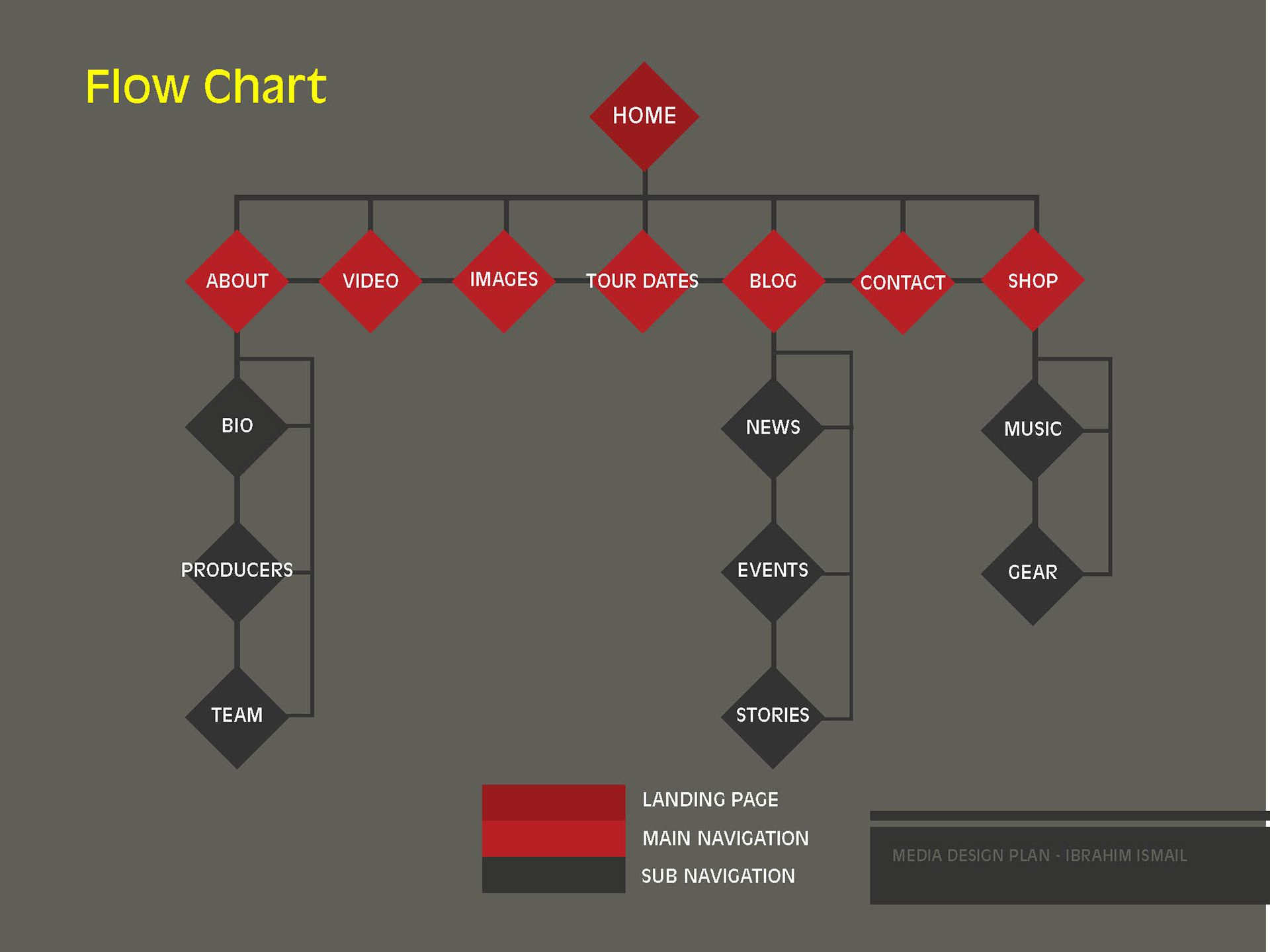 Flow Chart

HOME

ABOUT
VIDEO
IMAGES
TOUR DATES
BLOG
CONTACT
SHOP

BIO
PRODUCERS
TEAM

NEWS
EVENTS
STORIES

MUSIC
GEAR

LANDING PAGE
MAIN NAVIGATION
SUB NAVIGATION

MEDIA DESIGN PLAN - IBRAHIM ISMAIL